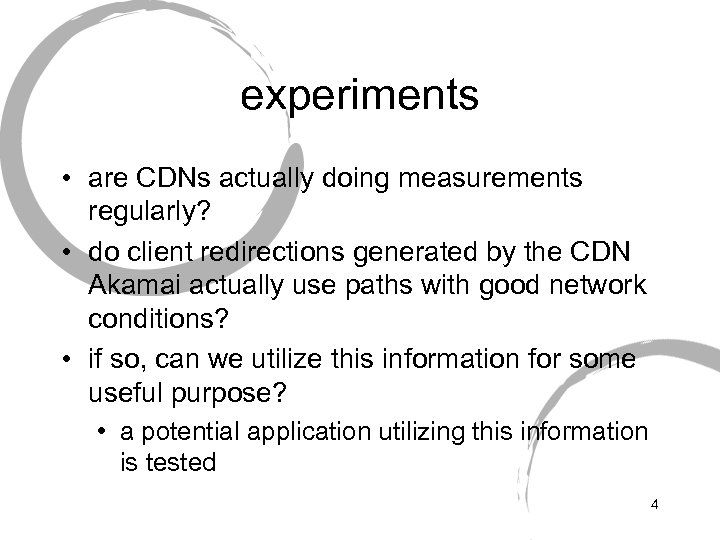 experiments

• are CDNs actually doing measurements regularly?

• do client redirections generated by the CDN Akamai actually use paths with good network conditions?

• if so, can we utilize this information for some useful purpose?

• a potential application utilizing this information is tested

4